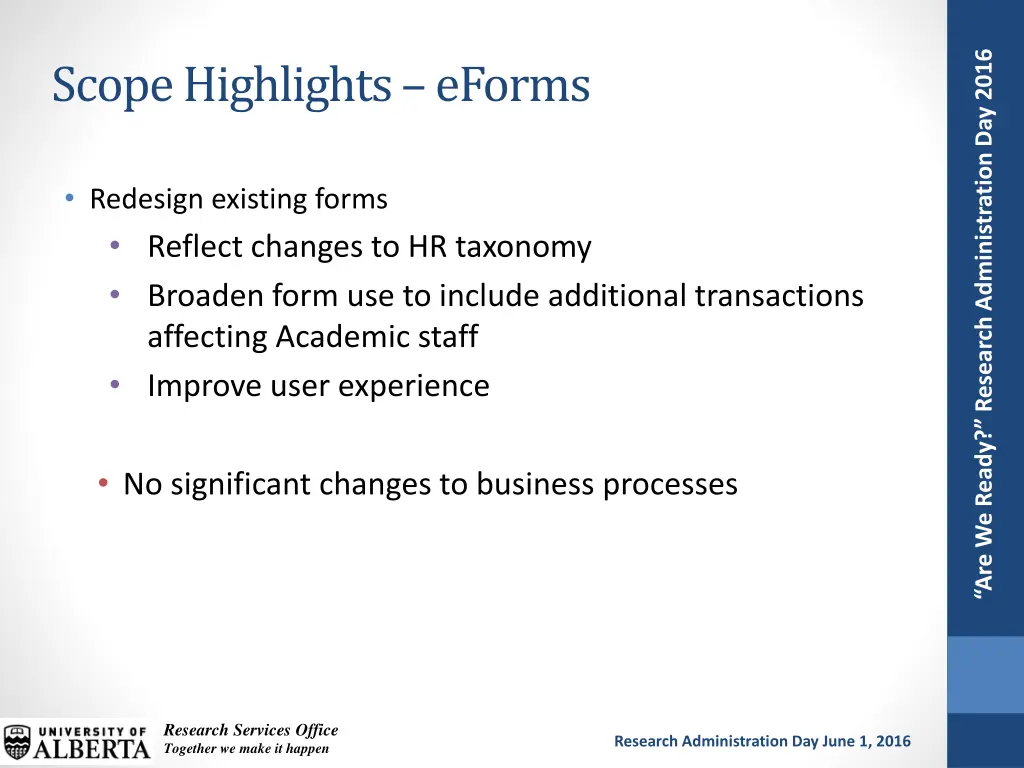 Scope Highlights – eForms

• Redesign existing forms
  • Reflect changes to HR taxonomy
  • Broaden form use to include additional transactions affecting Academic staff
  • Improve user experience

• No significant changes to business processes

"Are We Ready?" Research Administration Day 2016

UNIVERSITY OF ALBERTA

Research Services Office
Together we make it happen

Research Administration Day June 1, 2016